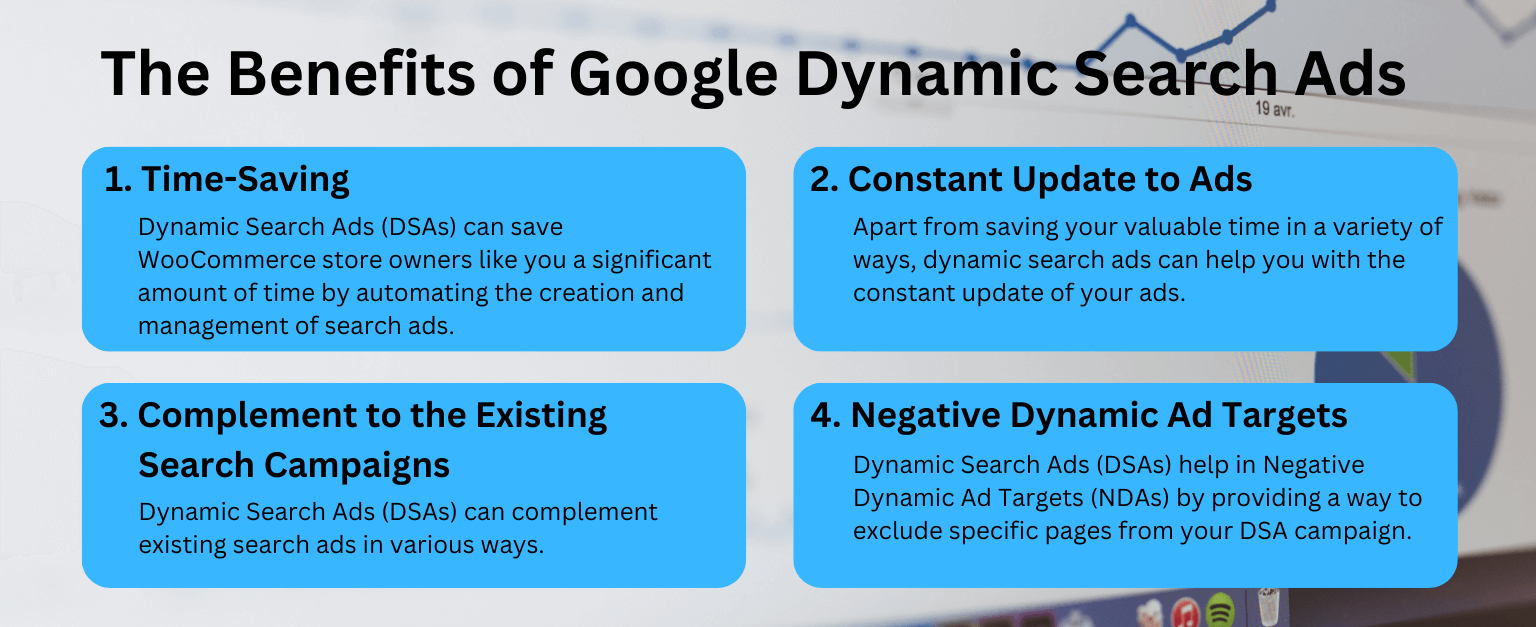 The Benefits of Google Dynamic Search Ads

19 avr.

1. Time-Saving

Dynamic Search Ads (DSAs) can save WooCommerce store owners like you a significant amount of time by automating the creation and management of search ads.

2. Constant Update to Ads

Apart from saving your valuable time in a variety of ways, dynamic search ads can help you with the constant update of your ads.

3. Complement to the Existing Search Campaigns

Dynamic Search Ads (DSAs) can complement existing search ads in various ways.

4. Negative Dynamic Ad Targets

Dynamic Search Ads (DSAs) help in Negative Dynamic Ad Targets (NDAs) by providing a way to exclude specific pages from your DSA campaign.